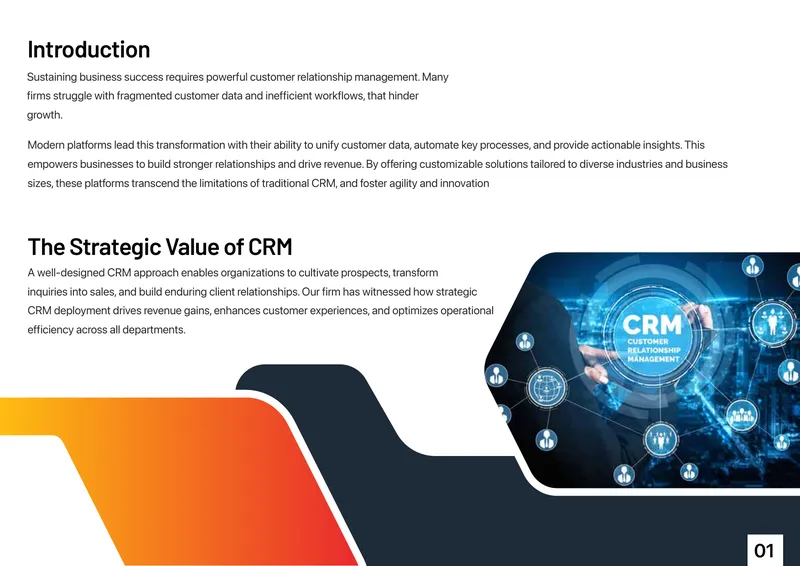 Introduction

Sustaining business success requires powerful customer relationship management. Many firms struggle with fragmented customer data and inefficient workflows, that hinder growth.

Modern platforms lead this transformation with their ability to unify customer data, automate key processes, and provide actionable insights. This empowers businesses to build stronger relationships and drive revenue. By offering customizable solutions tailored to diverse industries and business sizes, these platforms transcend the limitations of traditional CRM, and foster agility and innovation

The Strategic Value of CRM

A well-designed CRM approach enables organizations to cultivate prospects, transform inquiries into sales, and build enduring client relationships. Our firm has witnessed how strategic CRM deployment drives revenue gains, enhances customer experiences, and optimizes operational efficiency across all departments.

CRM
CUSTOMER
RELATIONSHIP
MANAGEMENT

01